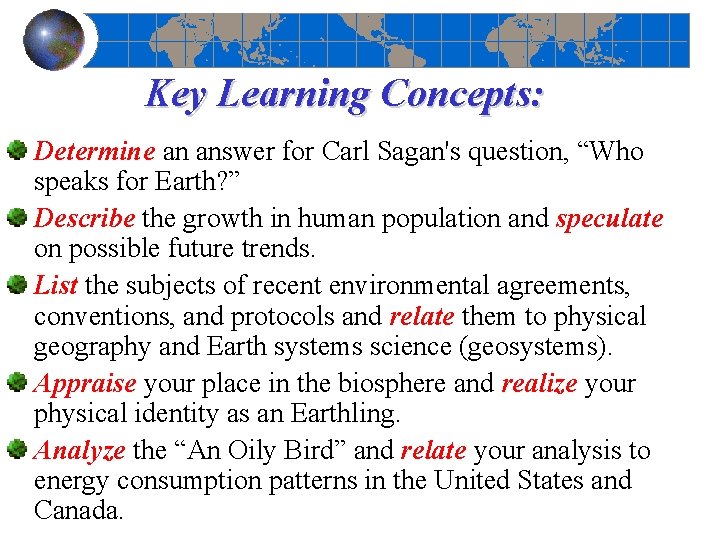 Key Learning Concepts:

Determine an answer for Carl Sagan's question, “Who speaks for Earth?”

Describe the growth in human population and speculate on possible future trends.

List the subjects of recent environmental agreements, conventions, and protocols and relate them to physical geography and Earth systems science (geosystems).

Appraise your place in the biosphere and realize your physical identity as an Earthling.

Analyze the “An Oily Bird” and relate your analysis to energy consumption patterns in the United States and Canada.